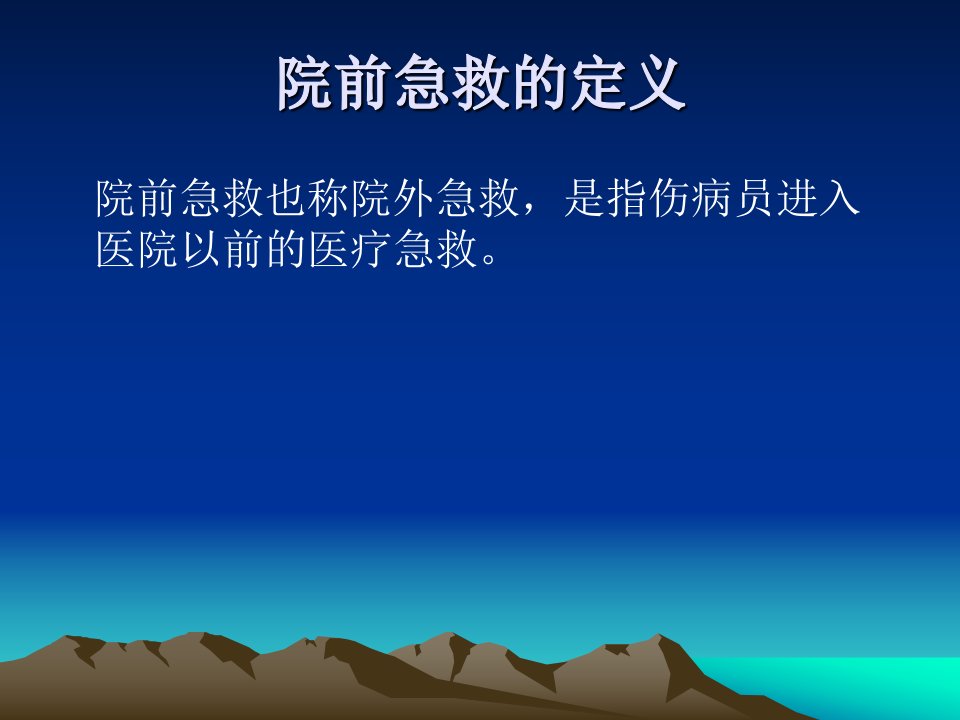 院前急救的定义

院前急救也称院外急救，是指伤病员进入医院以前的医疗急救。